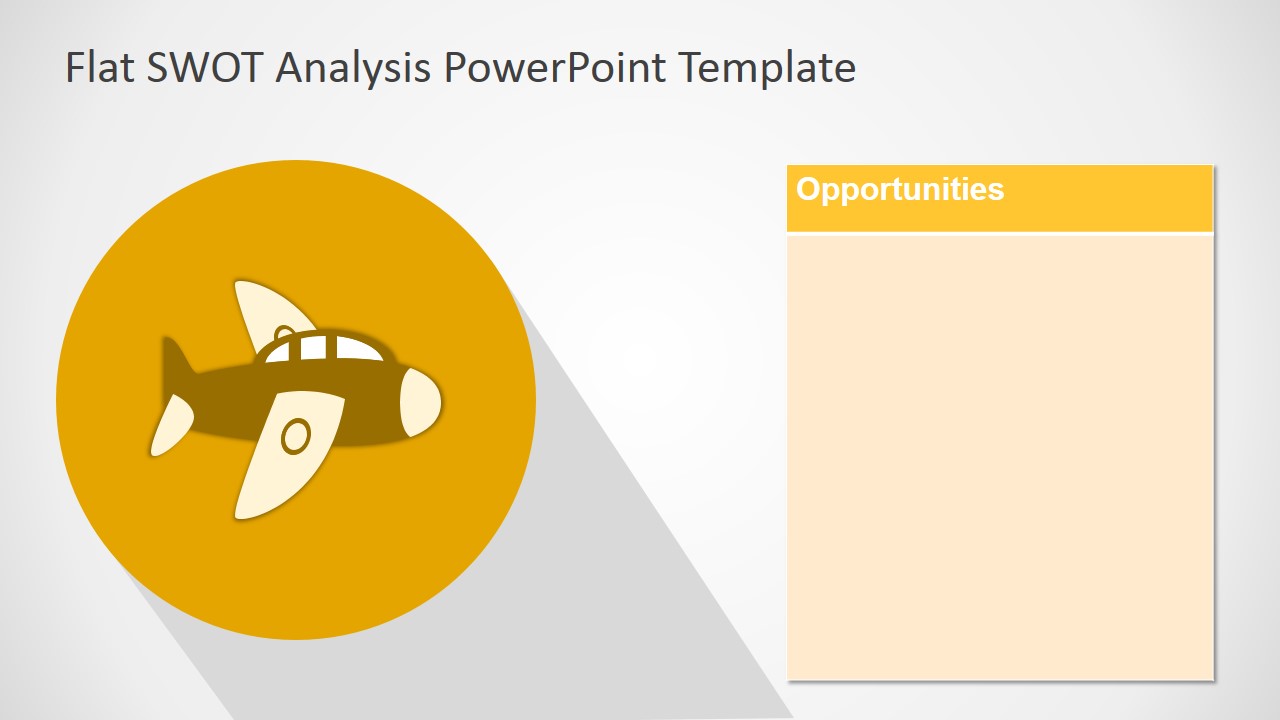 Flat SWOT Analysis PowerPoint Template

Opportunities